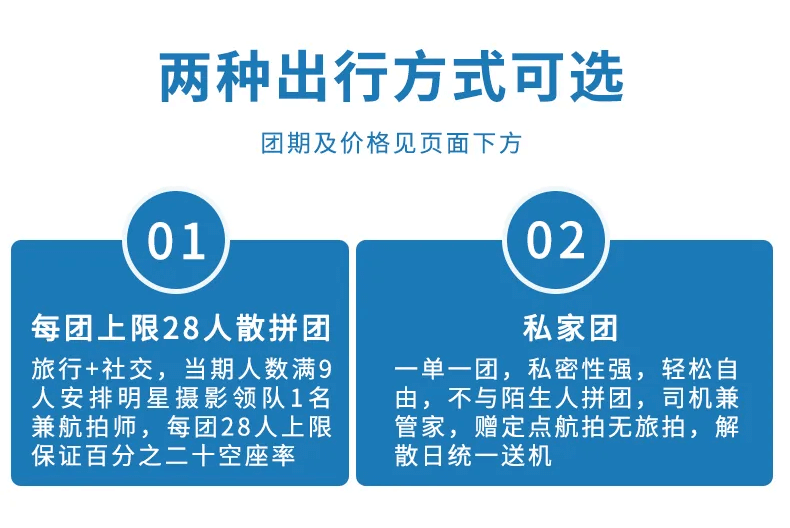 两种出行方式可选

团期及价格见页面下方

01

每团上限28人散拼团

旅行+社交，当期人数满9人安排明星摄影领队1名兼航拍师，每团28人上限保证百分之二十空座率

02

私家团

一单一团，私密性强，轻松自由，不与陌生人拼团，司机兼管家，赠定点航拍无旅拍，解散日统一送机